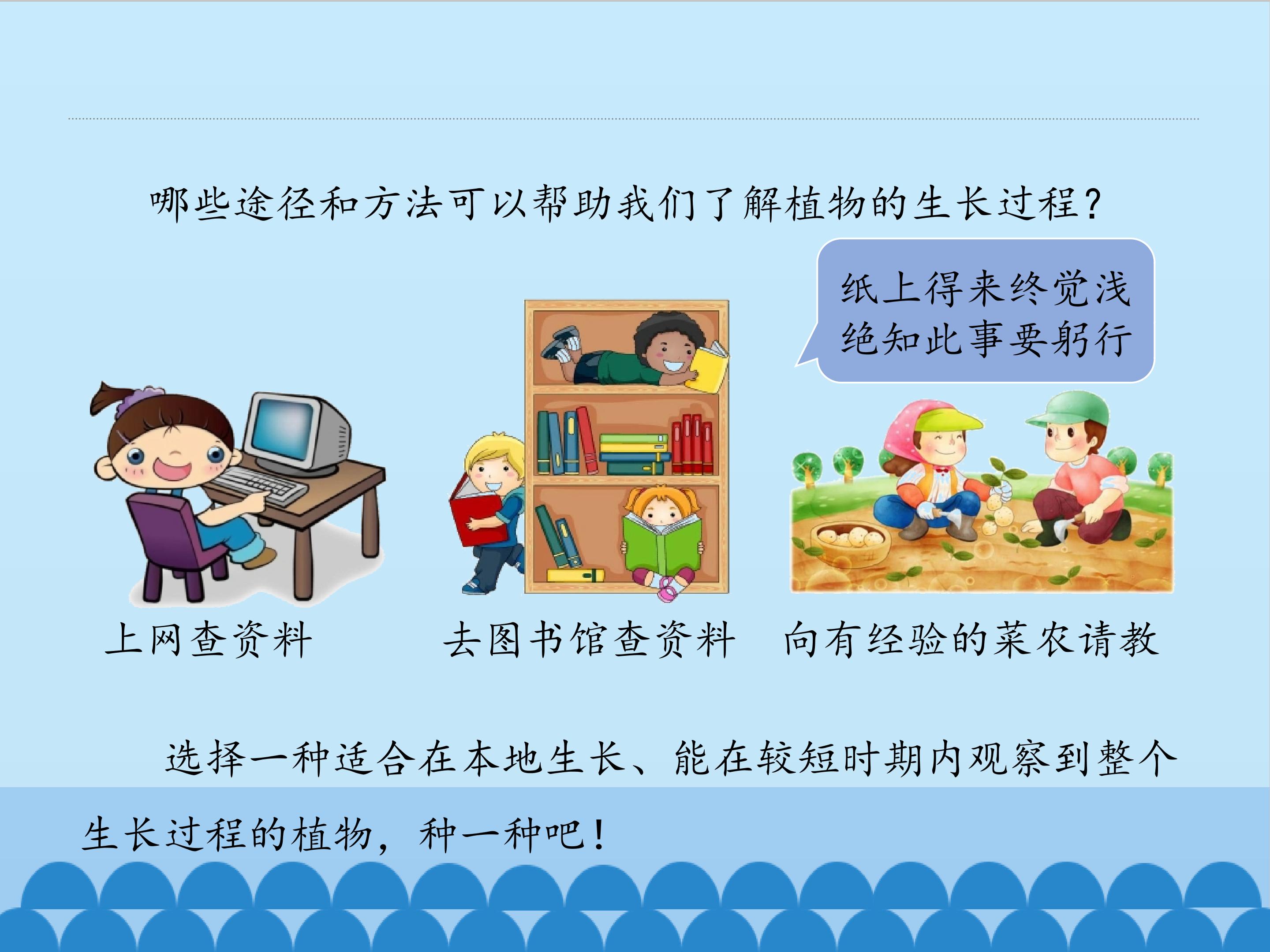 哪些途径和方法可以帮助我们了解植物的生长过程？

纸上得来终觉浅
绝知此事要躬行

上网查资料

去图书馆查资料

向有经验的菜农请教

选择一种适合在本地生长、能在较短时期内观察到整个生长过程的植物，种一种吧！